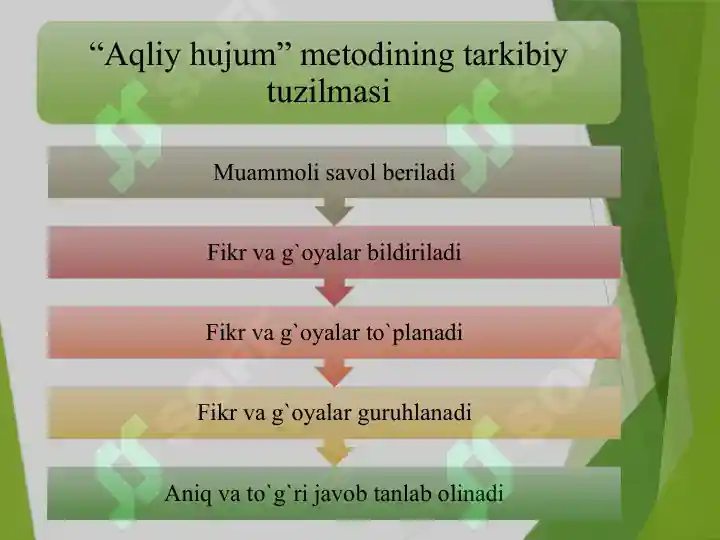 “Aqliy hujum” metodining tarkibiy tuzilmasi

Muammoli savol beriladi

Fikr va g`oyalar bildiriladi

Fikr va g`oyalar to`planadi

Fikr va g`oyalar guruhlanadi

Aniq va to`g`ri javob tanlab olinadi